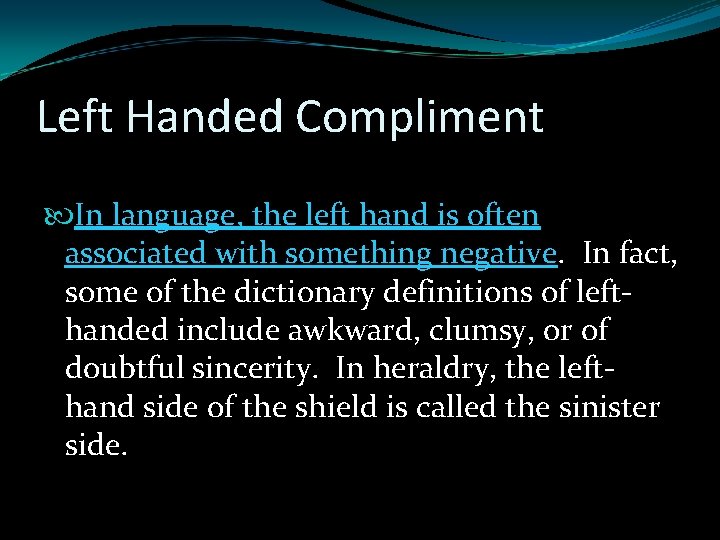 Left Handed Compliment

In language, the left hand is often associated with something negative. In fact, some of the dictionary definitions of left-handed include awkward, clumsy, or of doubtful sincerity. In heraldry, the left-hand side of the shield is called the sinister side.